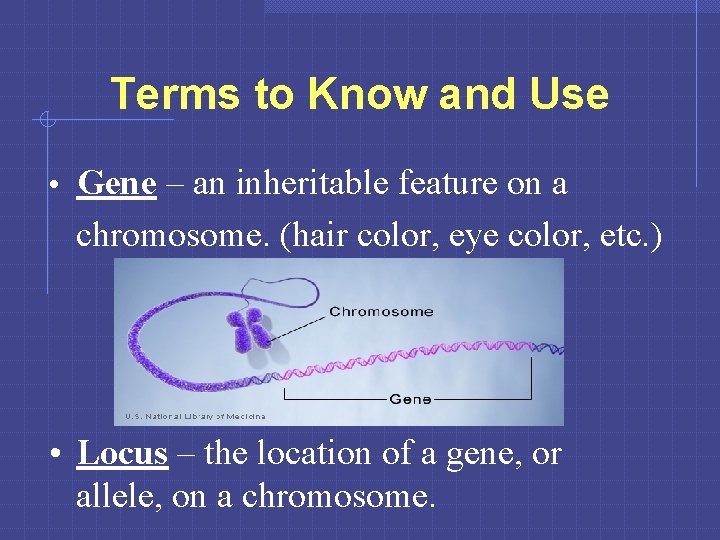 Terms to Know and Use

• Gene – an inheritable feature on a chromosome. (hair color, eye color, etc.)

Chromosome

Gene

U.S. National Library of Medicine

• Locus – the location of a gene, or allele, on a chromosome.